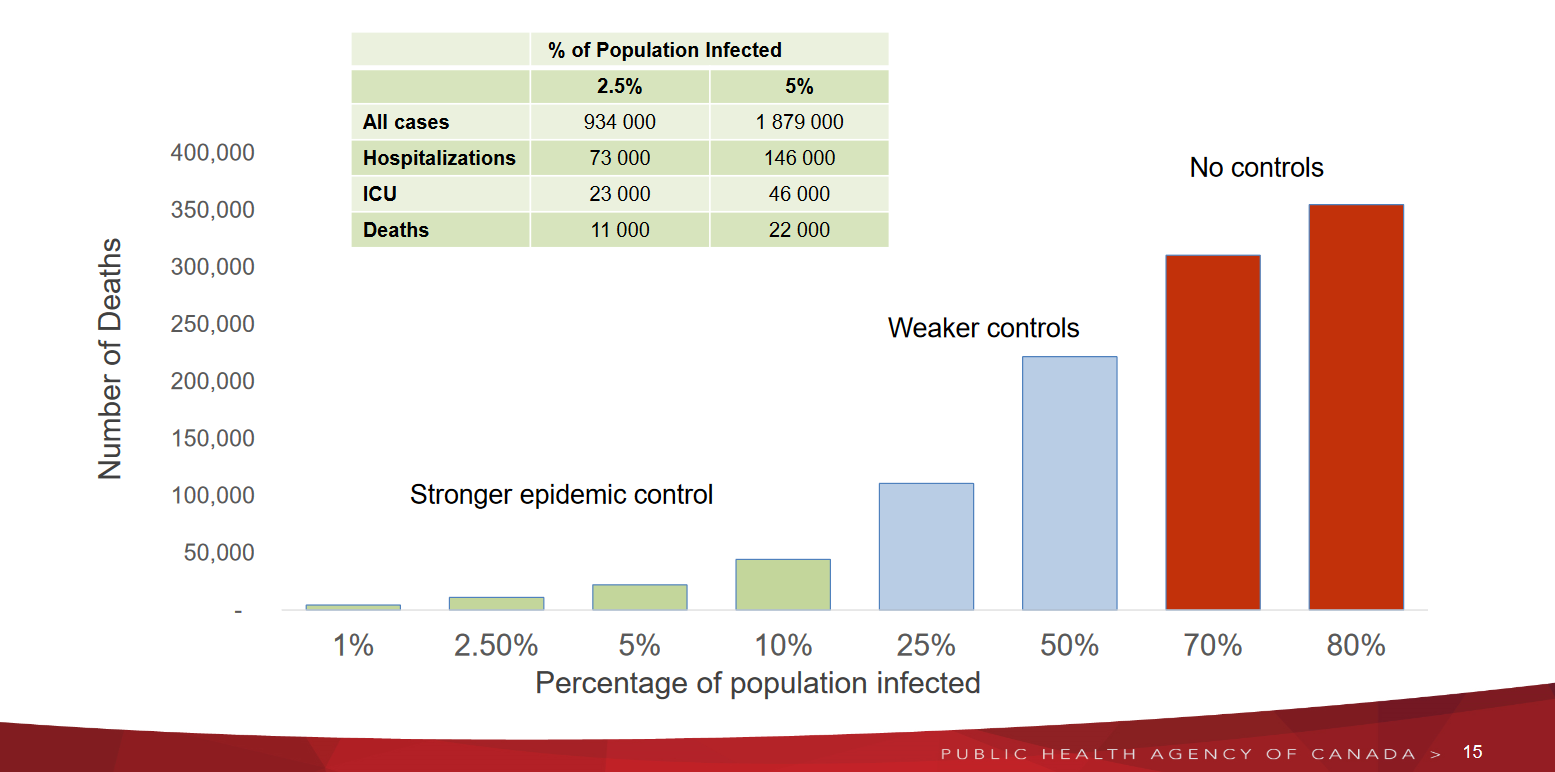 | | % of Population Infected | |
|---|---|---|
| | 2.5% | 5% |
| All cases | 934 000 | 1 879 000 |
| Hospitalizations | 73 000 | 146 000 |
| ICU | 23 000 | 46 000 |
| Deaths | 11 000 | 22 000 |

Number of Deaths

400,000
350,000
300,000
250,000
200,000
150,000
100,000
50,000
-

No controls

Weaker controls

Stronger epidemic control

1% 2.50% 5% 10% 25% 50% 70% 80%

Percentage of population infected

PUBLIC HEALTH AGENCY OF CANADA > 15